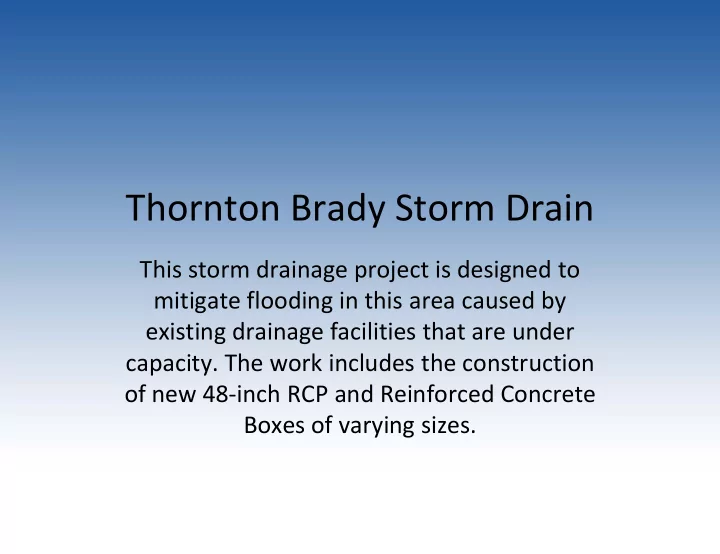 Thornton Brady Storm Drain

This storm drainage project is designed to mitigate flooding in this area caused by existing drainage facilities that are under capacity. The work includes the construction of new 48-inch RCP and Reinforced Concrete Boxes of varying sizes.